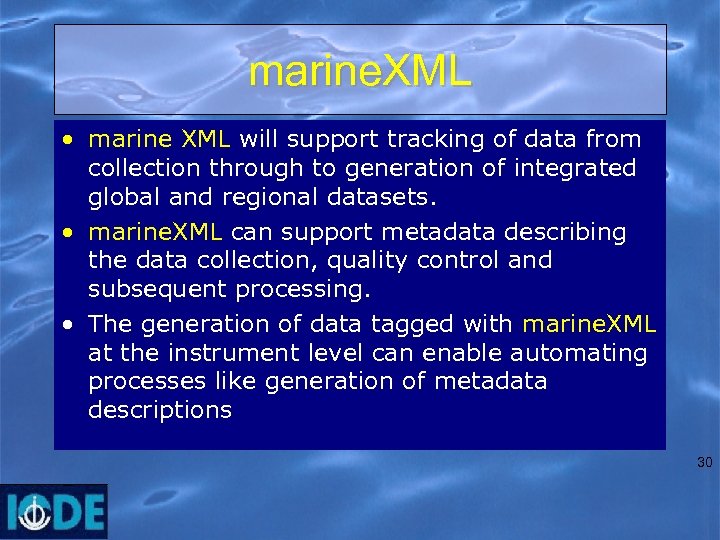 marineXML

• marine XML will support tracking of data from collection through to generation of integrated global and regional datasets.
• marineXML can support metadata describing the data collection, quality control and subsequent processing.
• The generation of data tagged with marineXML at the instrument level can enable automating processes like generation of metadata descriptions

30

IODE